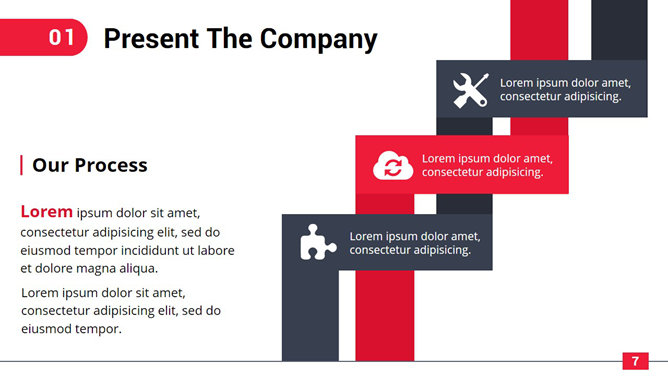 01 Present The Company

Our Process

Lorem ipsum dolor sit amet, consectetur adipisicing elit, sed do eiusmod tempor incididunt ut labore et dolore magna aliqua.

Lorem ipsum dolor sit amet, consectetur adipisicing elit, sed do eiusmod tempor.

Lorem ipsum dolor amet, consectetur adipisicing.

Lorem ipsum dolor amet, consectetur adipisicing.

Lorem ipsum dolor amet, consectetur adipisicing.

7